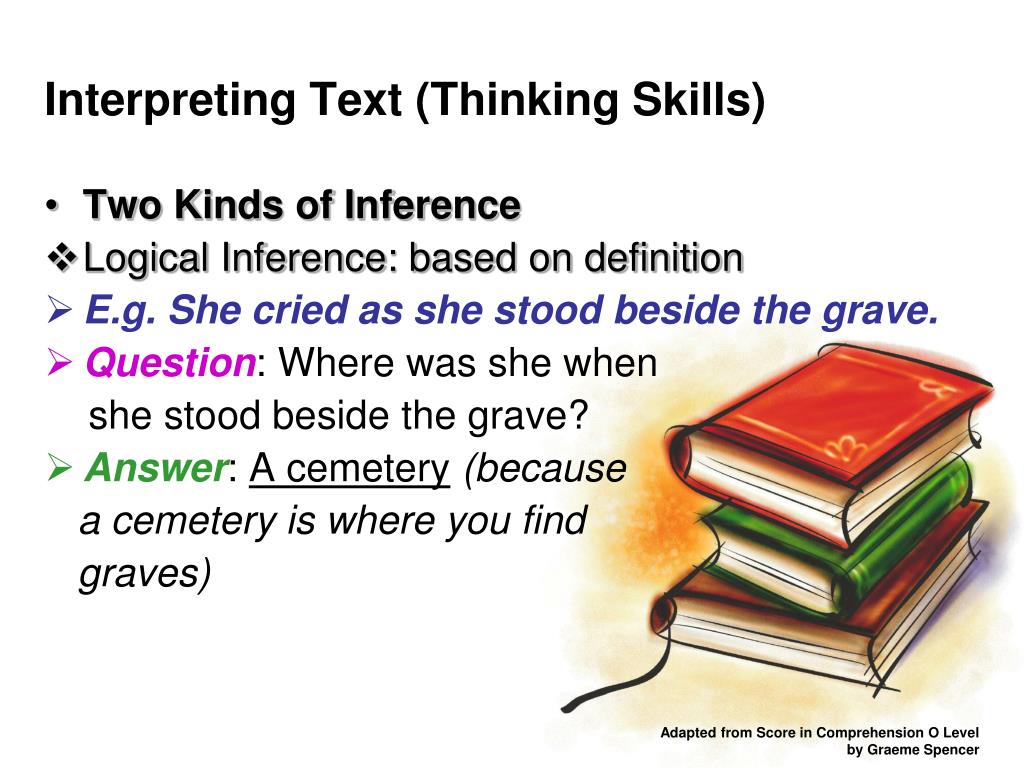 Interpreting Text (Thinking Skills)

• Two Kinds of Inference

❖ Logical Inference: based on definition

➢ E.g. She cried as she stood beside the grave.

➢ Question: Where was she when she stood beside the grave?

➢ Answer: A cemetery (because a cemetery is where you find graves)

Adapted from Score in Comprehension O Level by Graeme Spencer